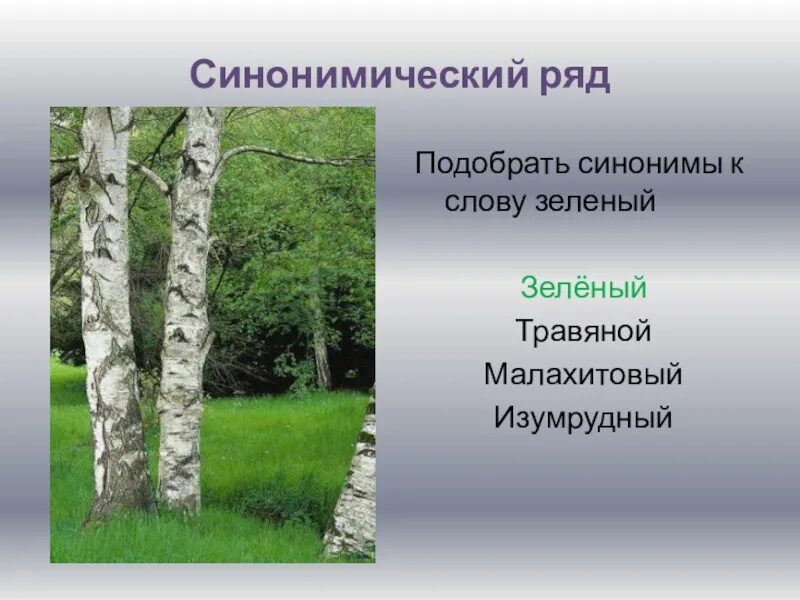 Синонимический ряд

Подобрать синонимы к слову зеленый

Зелёный
Травяной
Малахитовый
Изумрудный